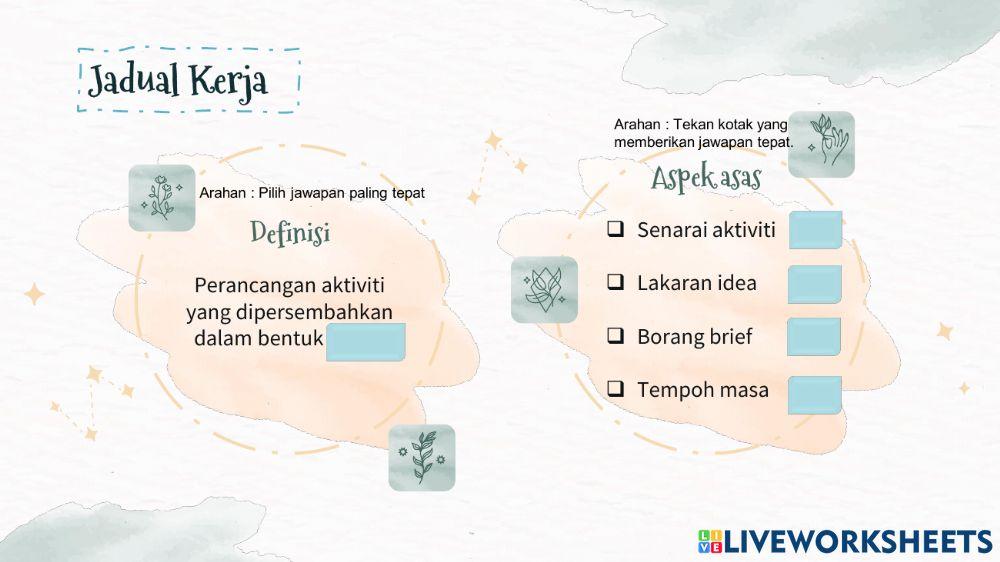 Jadual Kerja

Arahan : Pilih jawapan paling tepat

Definisi

Perancangan aktiviti yang dipersembahkan dalam bentuk

Arahan : Tekan kotak yang memberikan jawapan tepat.

Aspek asas

❑ Senarai aktiviti

❑ Lakaran idea

❑ Borang brief

❑ Tempoh masa

LIVEWORKSHEETS